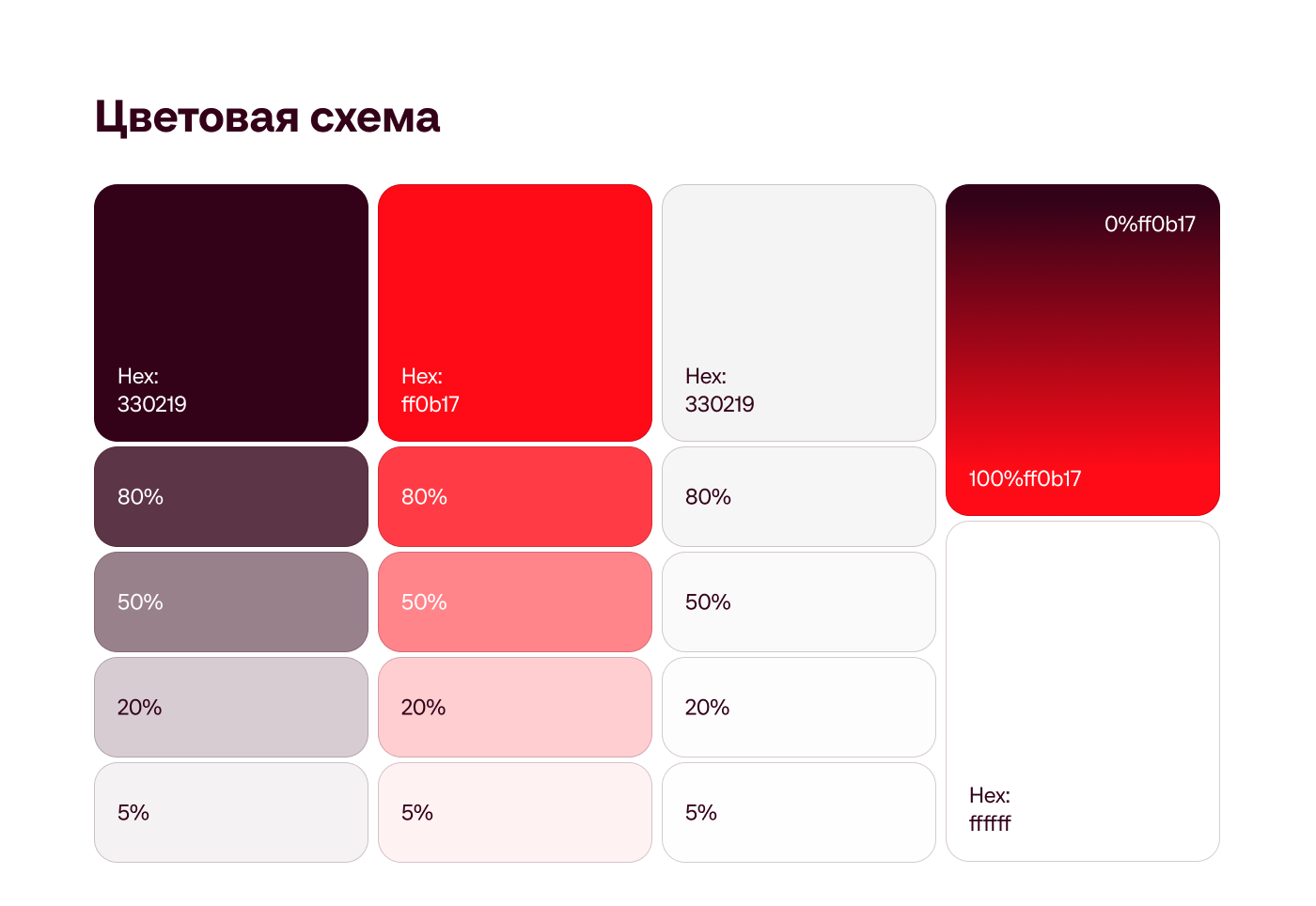 Цветовая схема

Hex:
330219

80%

50%

20%

5%

Hex:
ff0b17

80%

50%

20%

5%

Hex:
330219

80%

50%

20%

5%

0%ff0b17

100%ff0b17

Hex:
ffffff